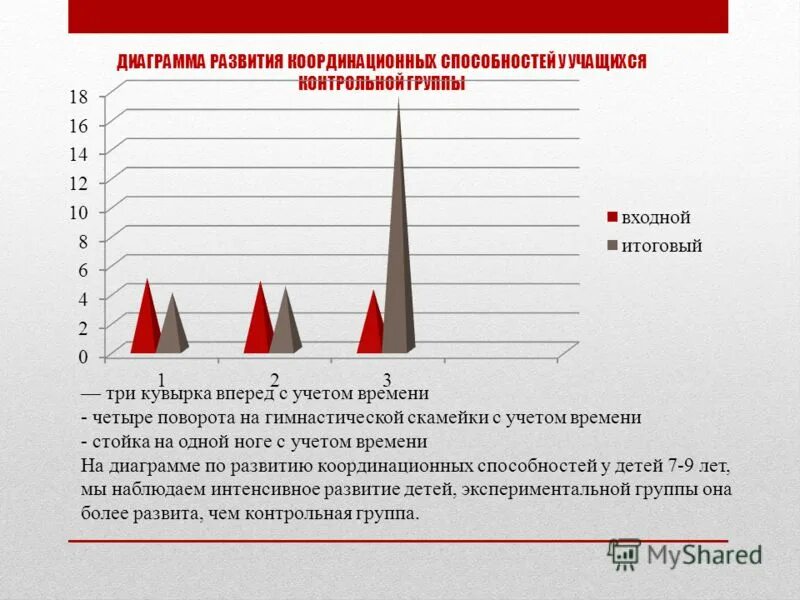 ДИАГРАММА РАЗВИТИЯ КООРДИНАЦИОННЫХ СПОСОБНОСТЕЙ У УЧАЩИХСЯ КОНТРОЛЬНОЙ ГРУППЫ

18
16
14
12
10
8
6
4
2
0

1
2
3

входной
итоговый

— три кувырка вперед с учетом времени
- четыре поворота на гимнастической скамейки с учетом времени
- стойка на одной ноге с учетом времени
На диаграмме по развитию координационных способностей у детей 7-9 лет, мы наблюдаем интенсивное развитие детей, экспериментальной группы она более развита, чем контрольная группа.

MyShared